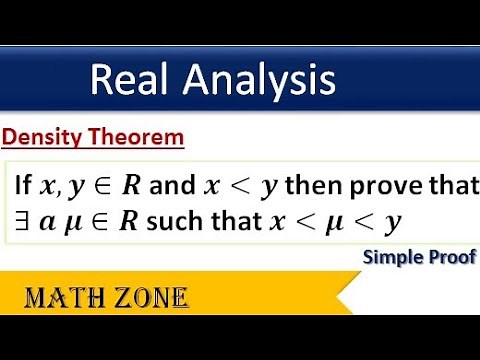 Real Analysis

Density Theorem

If $x, y \in R$ and $x < y$ then prove that $\exists\ a\ \mu \in R$ such that $x < \mu < y$

Simple Proof

MATH ZONE